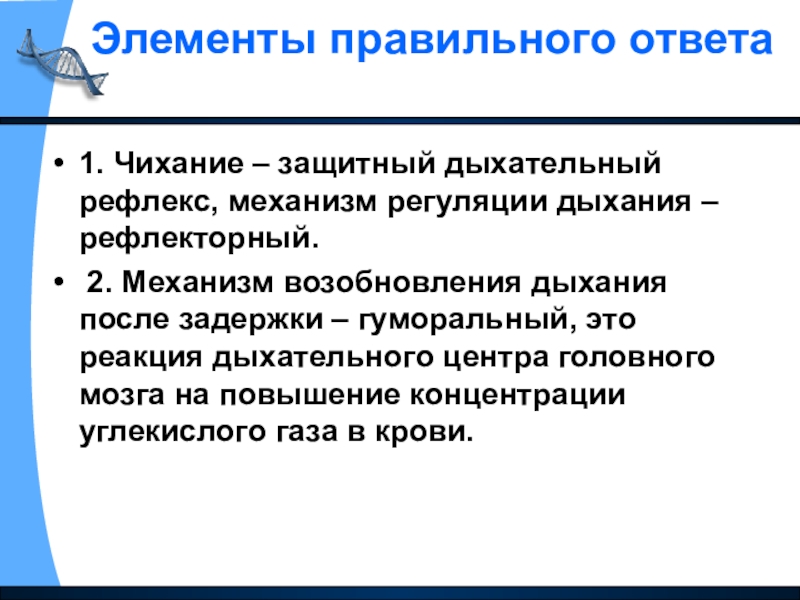 Элементы правильного ответа

• 1. Чихание – защитный дыхательный рефлекс, механизм регуляции дыхания – рефлекторный.
• 2. Механизм возобновления дыхания после задержки – гуморальный, это реакция дыхательного центра головного мозга на повышение концентрации углекислого газа в крови.